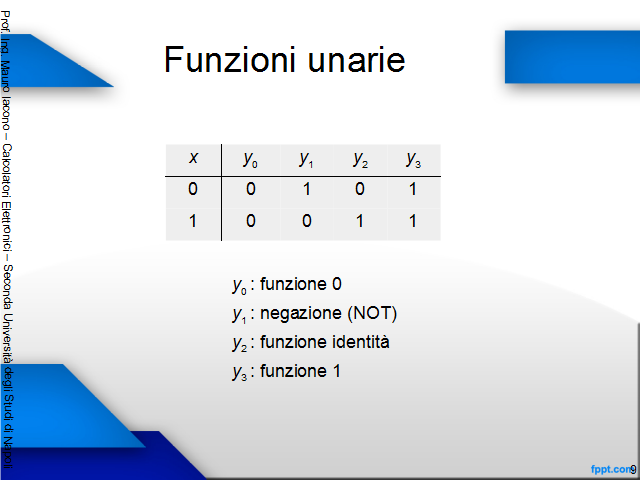 Prof. Ing. Mauro Iacono – Calcolatori Elettronici – Seconda Università degli Studi di Napoli

Funzioni unarie

| $x$ | $y_0$ | $y_1$ | $y_2$ | $y_3$ |
|---|---|---|---|---|
| 0 | 0 | 1 | 0 | 1 |
| 1 | 0 | 0 | 1 | 1 |

$y_0$ : funzione 0
$y_1$ : negazione (NOT)
$y_2$ : funzione identità
$y_3$ : funzione 1

fppt.com

9